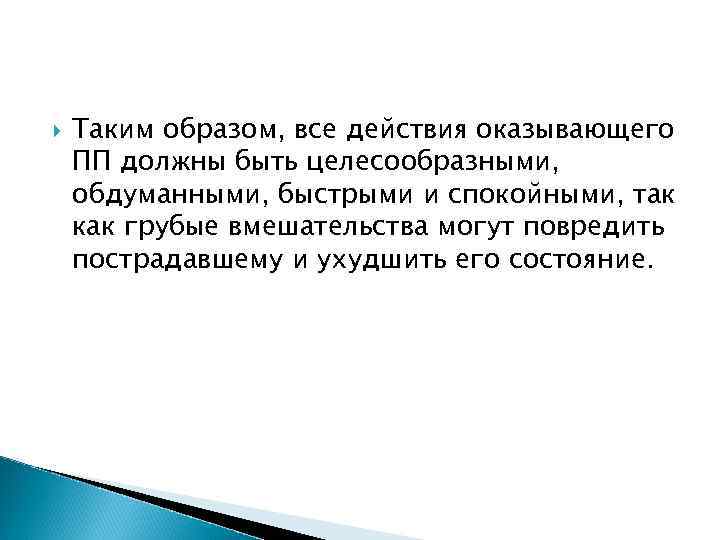 Таким образом, все действия оказывающего ПП должны быть целесообразными, обдуманными, быстрыми и спокойными, так как грубые вмешательства могут повредить пострадавшему и ухудшить его состояние.